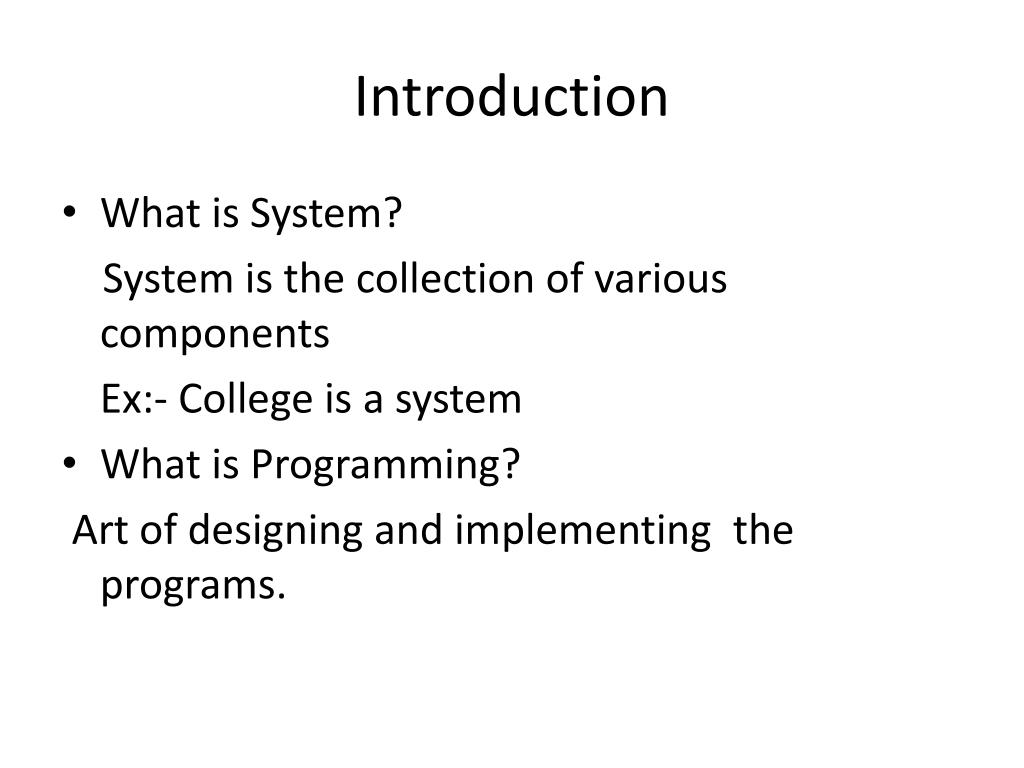 Introduction

• What is System?

System is the collection of various components

Ex:- College is a system

• What is Programming?

Art of designing and implementing the programs.